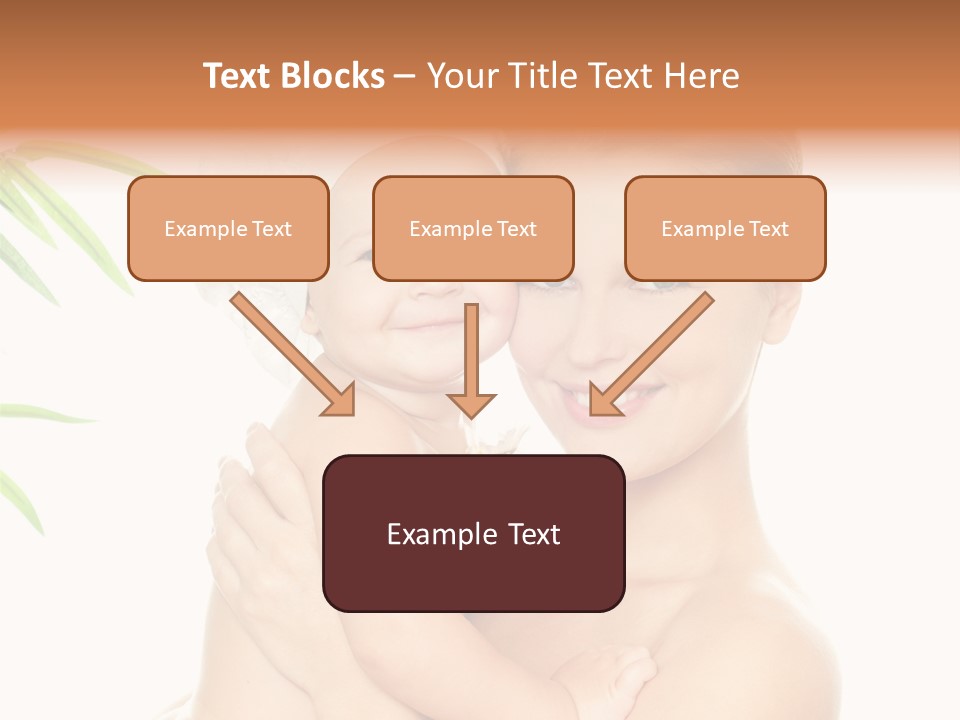 Text Blocks – Your Title Text Here

Example Text

Example Text

Example Text

Example Text